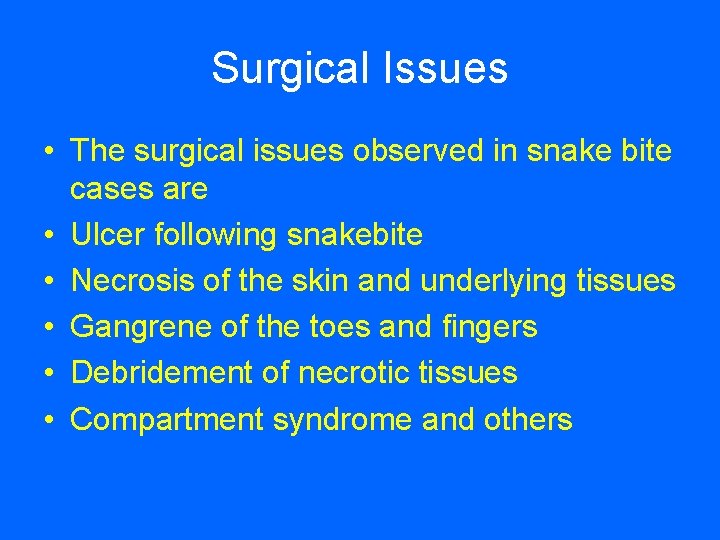 Surgical Issues

• The surgical issues observed in snake bite cases are
• Ulcer following snakebite
• Necrosis of the skin and underlying tissues
• Gangrene of the toes and fingers
• Debridement of necrotic tissues
• Compartment syndrome and others